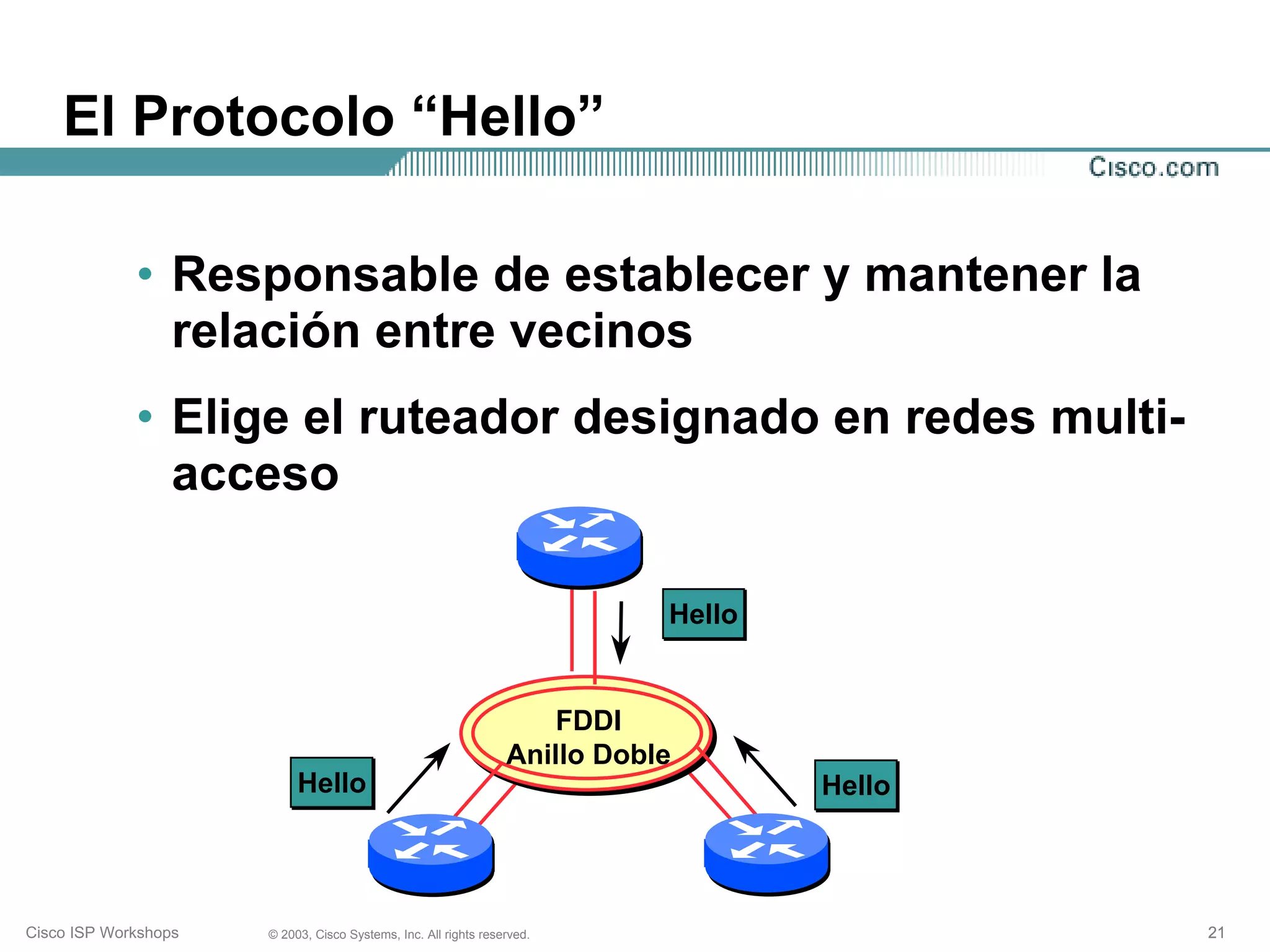 El Protocolo “Hello”

Cisco.com

• Responsable de establecer y mantener la relación entre vecinos

• Elige el ruteador designado en redes multi-acceso

Hello

FDDI
Anillo Doble

Hello

Hello

Cisco ISP Workshops

© 2003, Cisco Systems, Inc. All rights reserved.

21